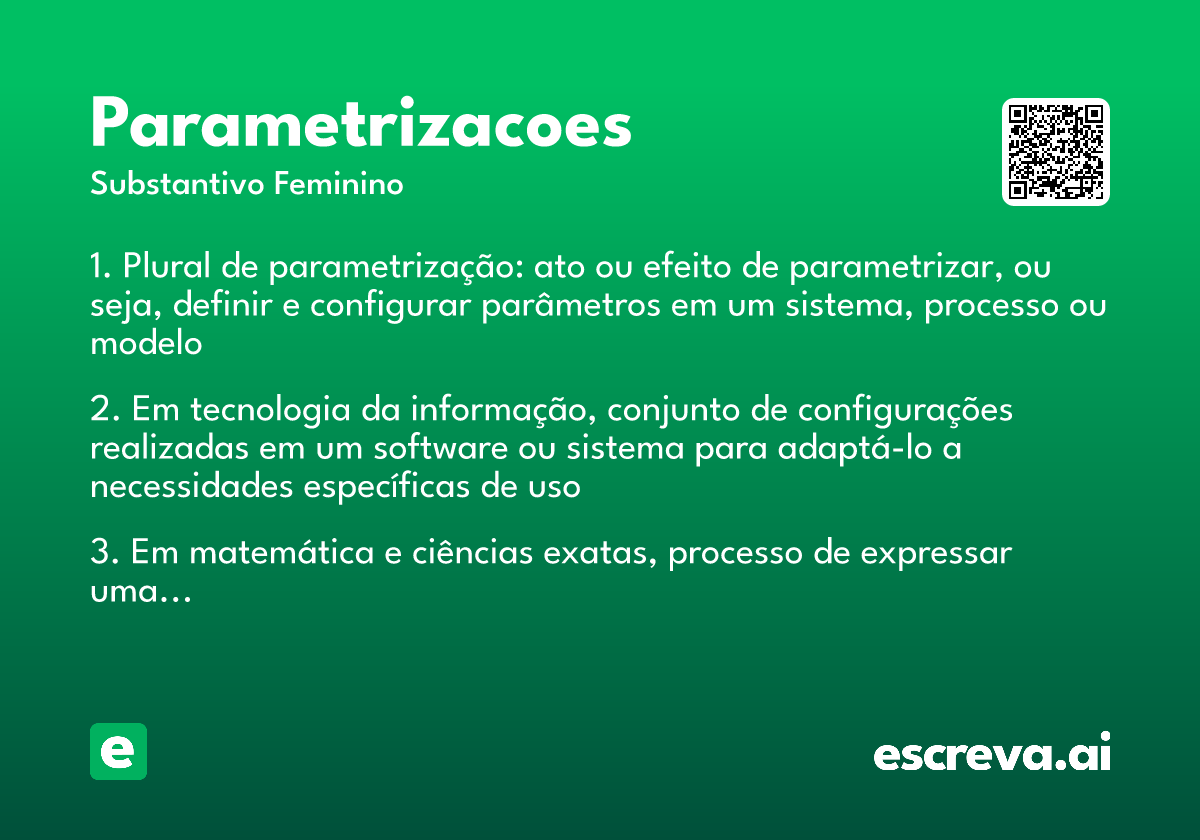 Parametrizacoes
Substantivo Feminino

1. Plural de parametrização: ato ou efeito de parametrizar, ou seja, definir e configurar parâmetros em um sistema, processo ou modelo

2. Em tecnologia da informação, conjunto de configurações realizadas em um software ou sistema para adaptá-lo a necessidades específicas de uso

3. Em matemática e ciências exatas, processo de expressar uma...

e

escreva.ai